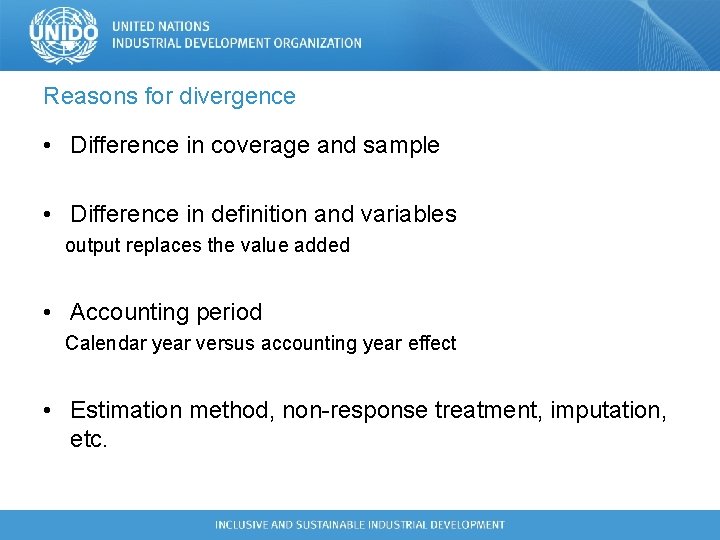 UNIDO

UNITED NATIONS
INDUSTRIAL DEVELOPMENT ORGANIZATION

Reasons for divergence

• Difference in coverage and sample

• Difference in definition and variables
output replaces the value added

• Accounting period
Calendar year versus accounting year effect

• Estimation method, non-response treatment, imputation, etc.

INCLUSIVE AND SUSTAINABLE INDUSTRIAL DEVELOPMENT